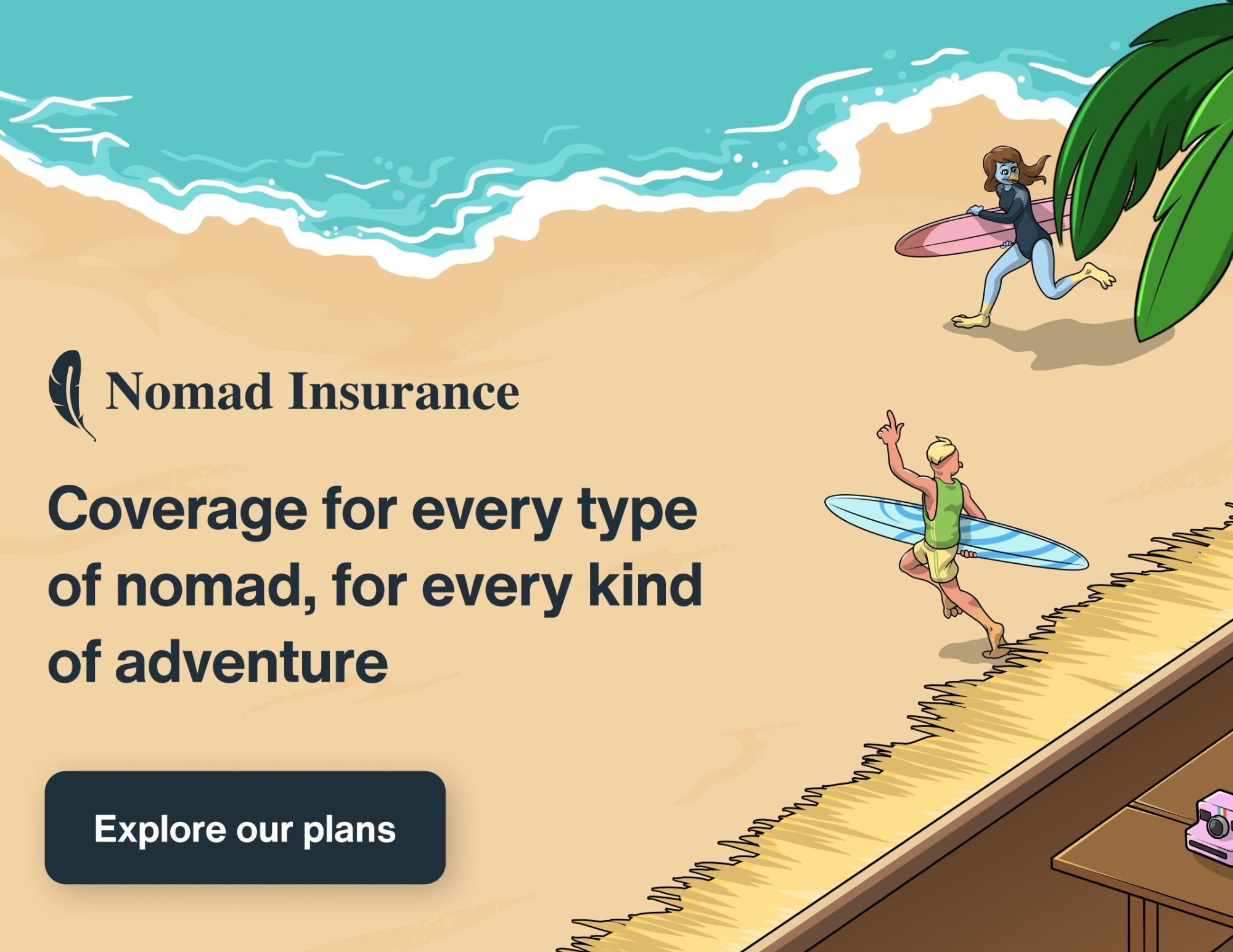 Nomad Insurance

Coverage for every type of nomad, for every kind of adventure

Explore our plans